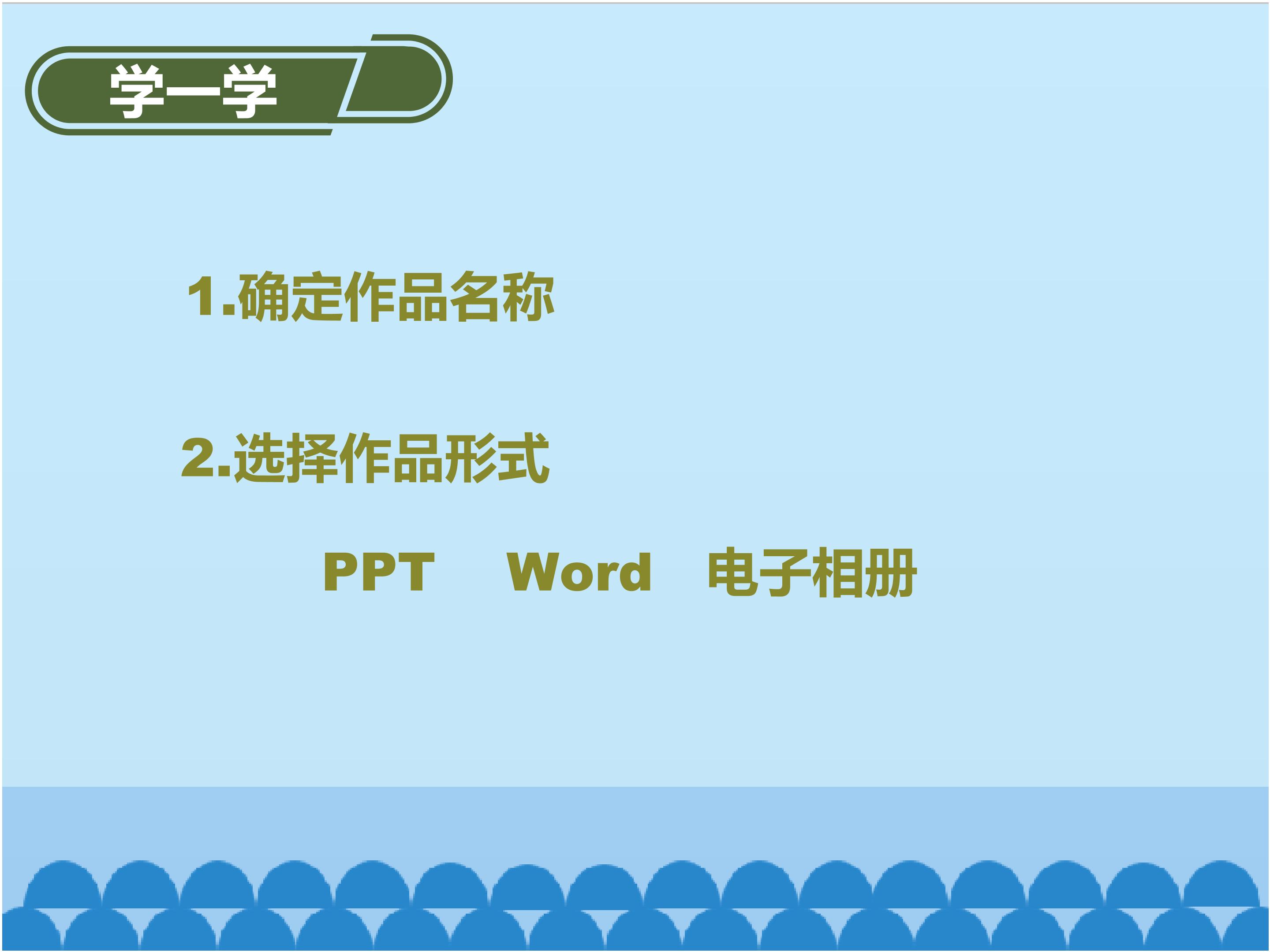 学一学

1.确定作品名称

2.选择作品形式

PPT Word 电子相册